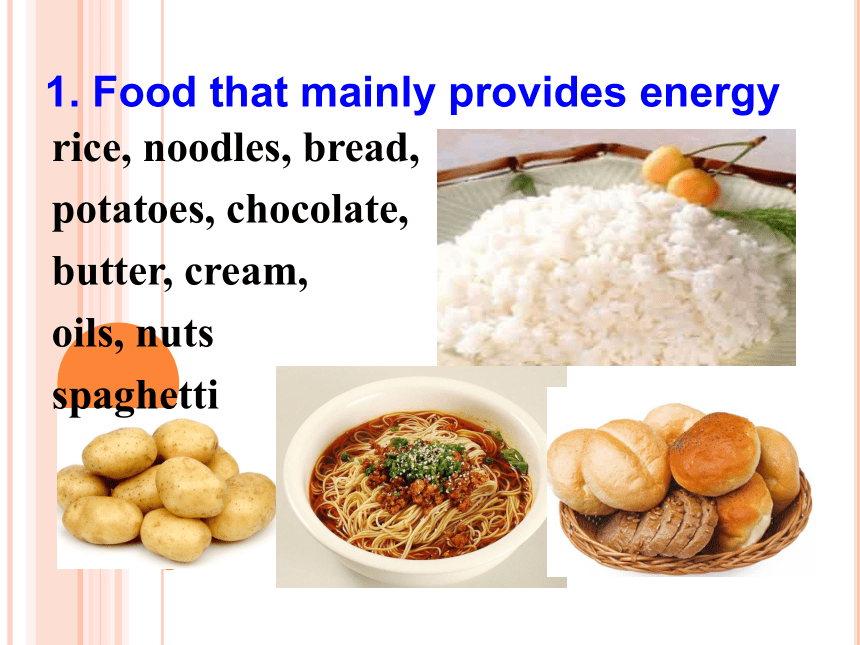 1. Food that mainly provides energy

rice, noodles, bread, potatoes, chocolate, butter, cream, oils, nuts spaghetti